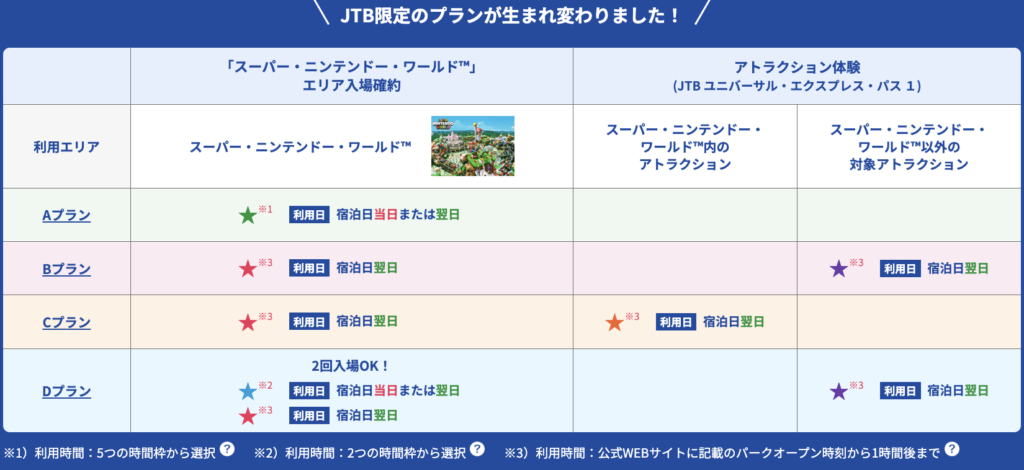 JTB限定のプランが生まれ変わりました！

| | 「スーパー・ニンテンドー・ワールド™」エリア入場確約 | アトラクション体験 (JTB ユニバーサル・エクスプレス・パス 1) | |
|---|---|---|---|
| 利用エリア | スーパー・ニンテンドー・ワールド™ | スーパー・ニンテンドー・ワールド™内のアトラクション | スーパー・ニンテンドー・ワールド™以外の対象アトラクション |
| Aプラン | ★※1 利用日 宿泊日当日または翌日 | | |
| Bプラン | ★※3 利用日 宿泊日翌日 | | ★※3 利用日 宿泊日翌日 |
| Cプラン | ★※3 利用日 宿泊日翌日 | ★※3 利用日 宿泊日翌日 | |
| Dプラン | 2回入場OK！ ★※2 利用日 宿泊日当日または翌日 ★※3 利用日 宿泊日翌日 | | ★※3 利用日 宿泊日翌日 |

※1）利用時間：5つの時間枠から選択 ? ※2）利用時間：2つの時間枠から選択 ? ※3）利用時間：公式WEBサイトに記載のパークオープン時刻から1時間後まで ?